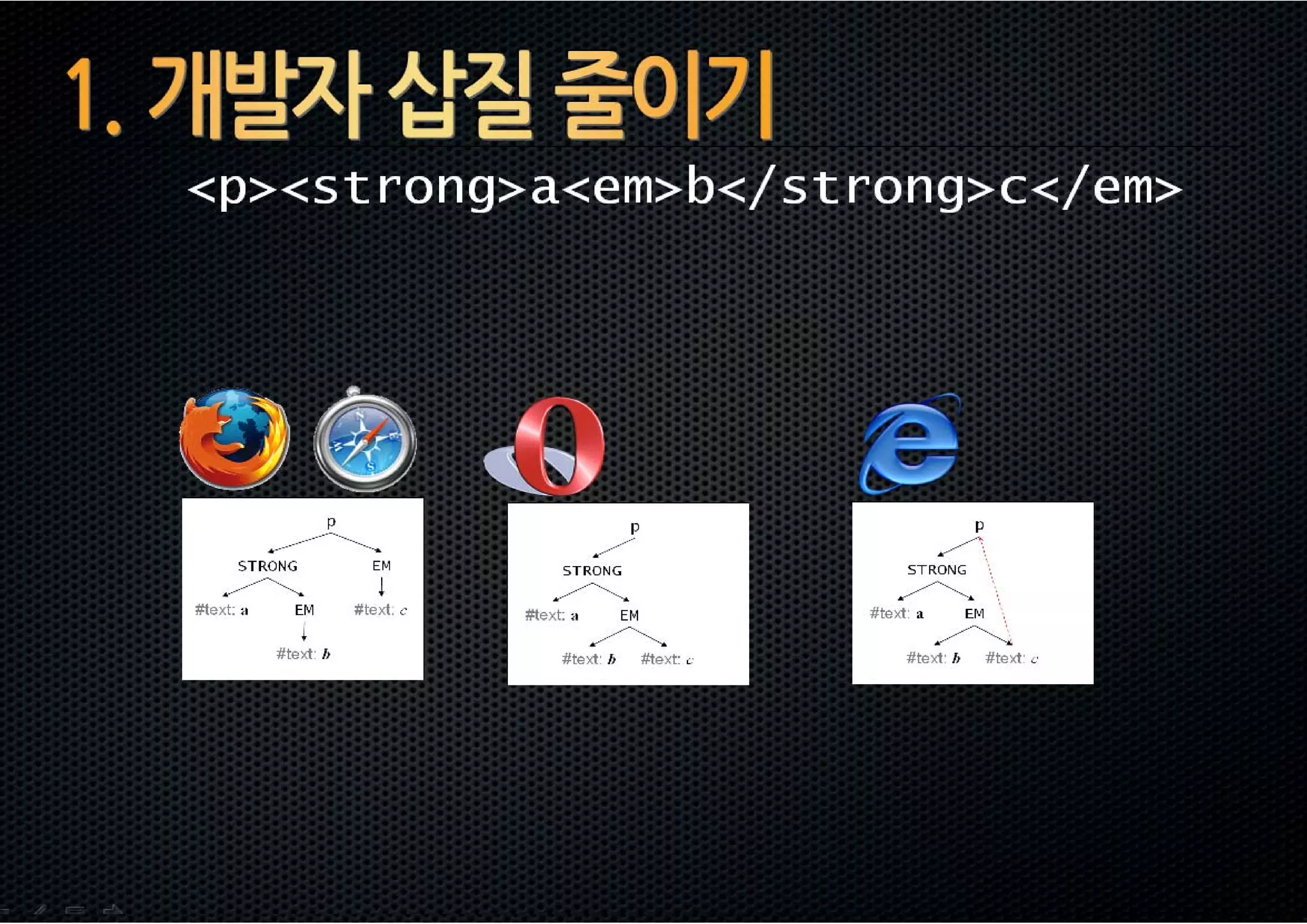 1. 개발자 삽질 줄이기

<p><strong>a<em>b</strong>c</em>

p
STRONG
EM
#text: a
EM
#text: c
#text: b

p
STRONG
#text: a
EM
#text: b
#text: c

p
STRONG
#text: a
EM
#text: b
#text: c